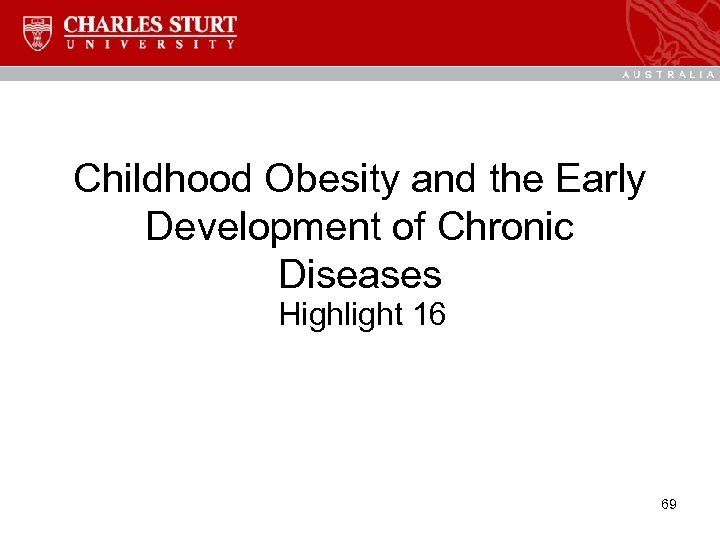 CHARLES STURT
UNIVERSITY

AUSTRALIA

Childhood Obesity and the Early Development of Chronic Diseases
Highlight 16

69